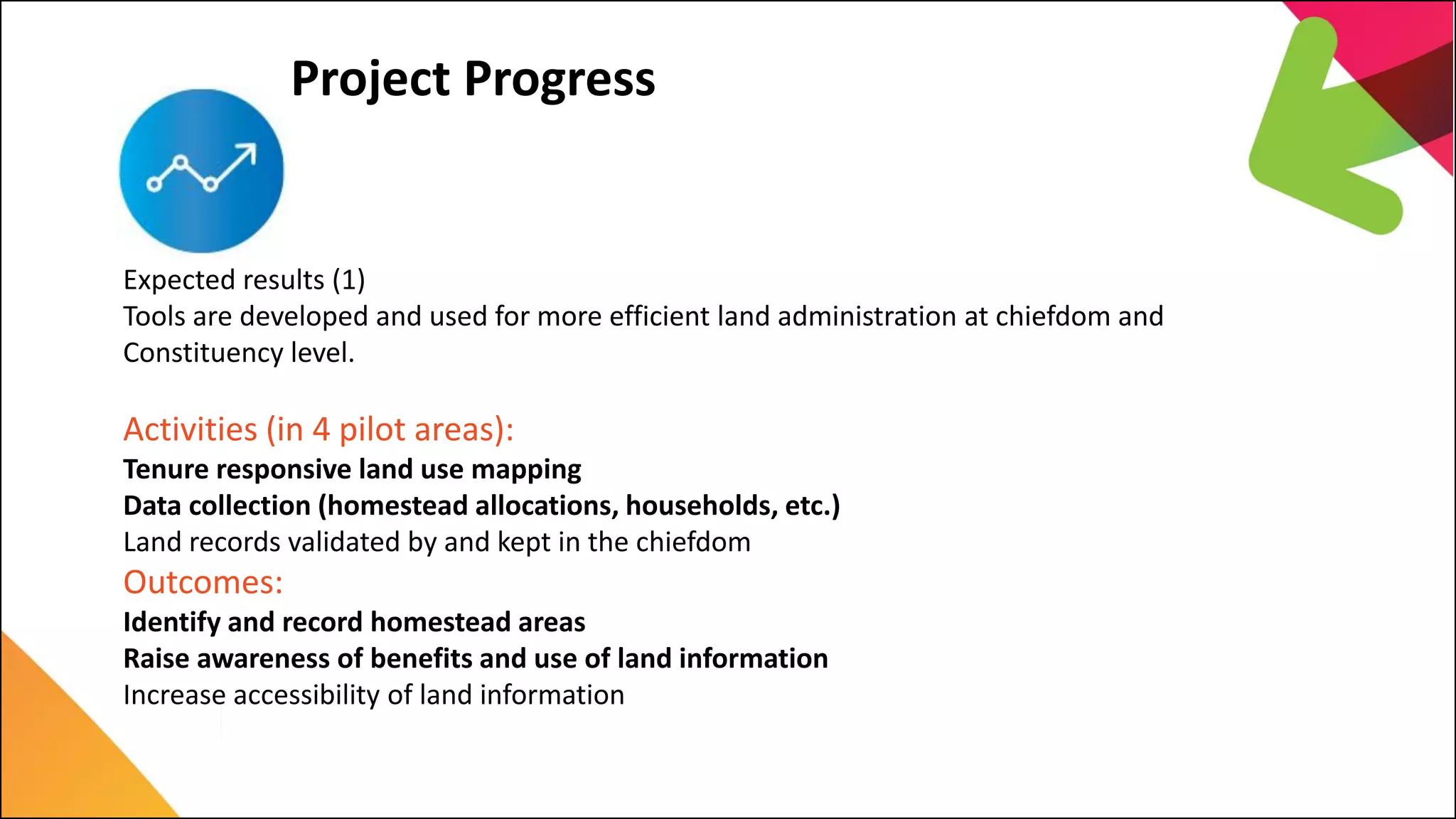 Project Progress

Expected results (1)
Tools are developed and used for more efficient land administration at chiefdom and Constituency level.

Activities (in 4 pilot areas):
Tenure responsive land use mapping
Data collection (homestead allocations, households, etc.)
Land records validated by and kept in the chiefdom
Outcomes:
Identify and record homestead areas
Raise awareness of benefits and use of land information
Increase accessibility of land information